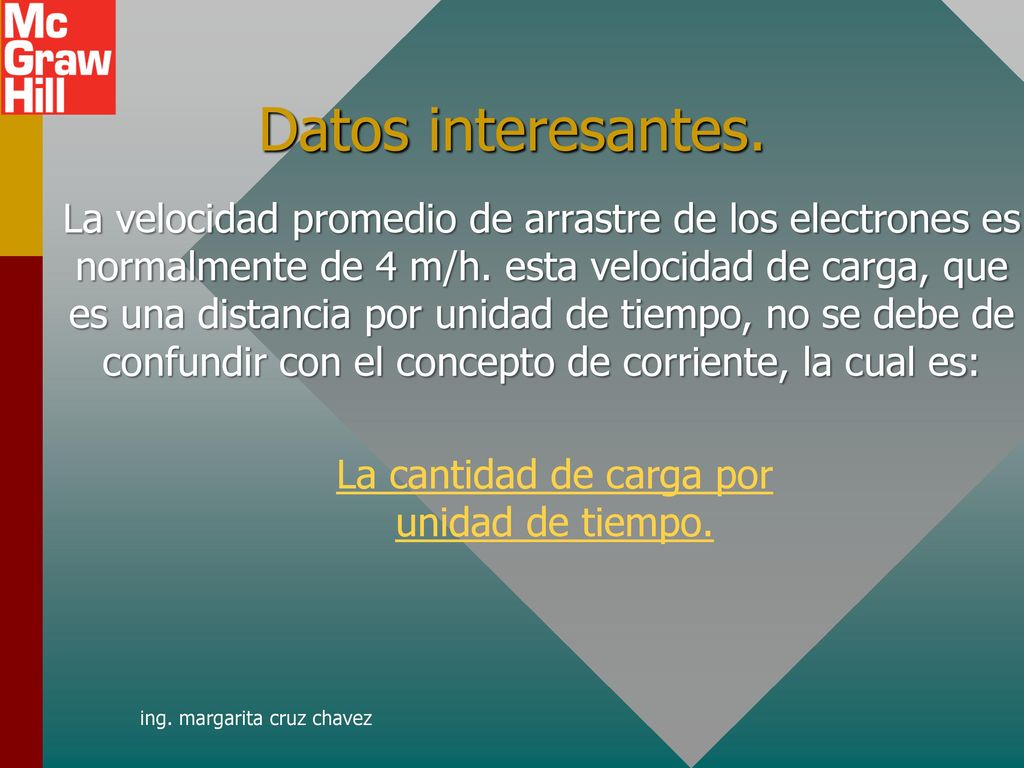 Mc Graw Hill

Datos interesantes.

La velocidad promedio de arrastre de los electrones es normalmente de 4 m/h. esta velocidad de carga, que es una distancia por unidad de tiempo, no se debe de confundir con el concepto de corriente, la cual es:

La cantidad de carga por unidad de tiempo.

ing. margarita cruz chavez